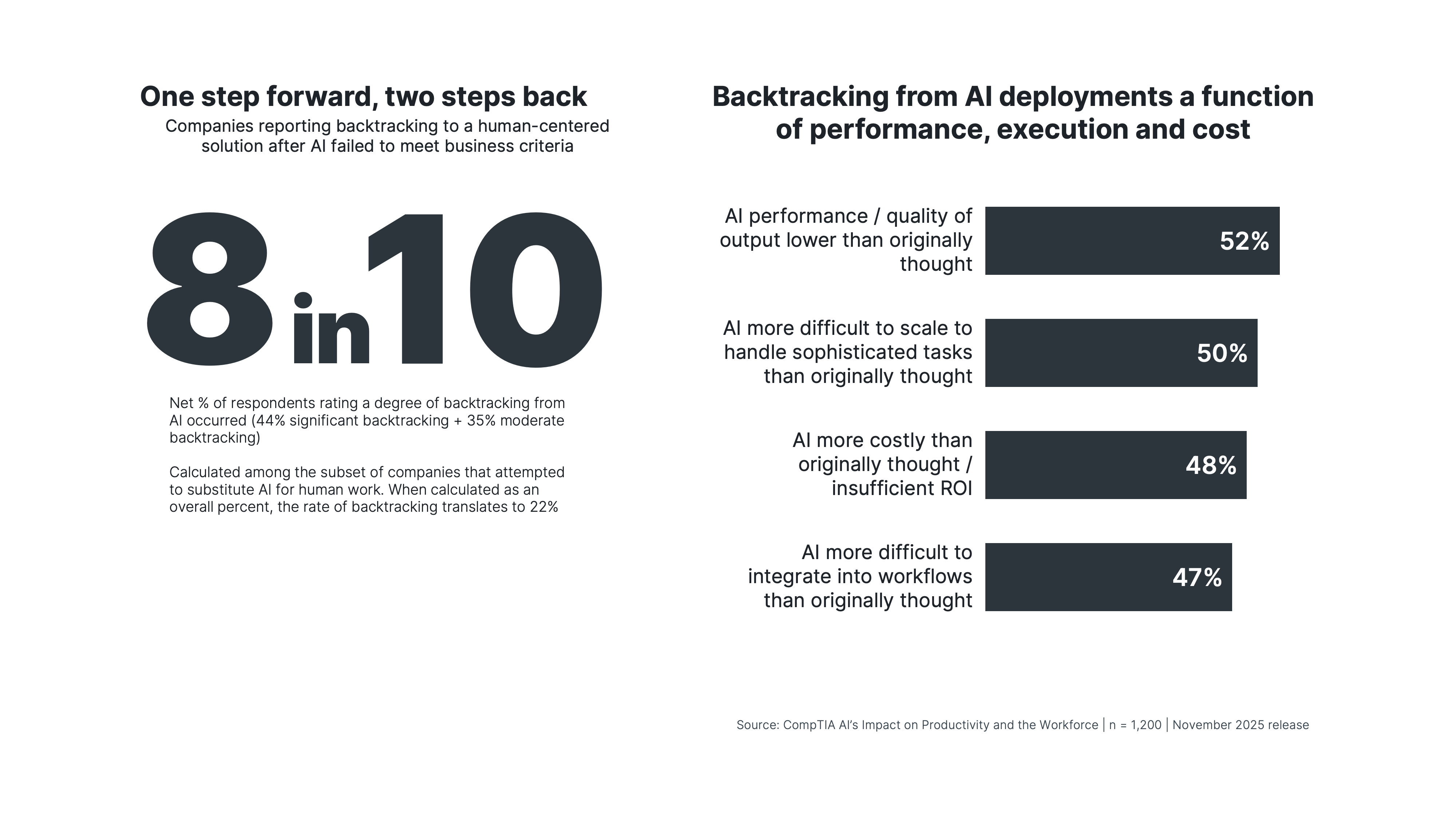 One step forward, two steps back

Companies reporting backtracking to a human-centered solution after AI failed to meet business criteria

8 in 10

Net % of respondents rating a degree of backtracking from AI occurred (44% significant backtracking + 35% moderate backtracking)

Calculated among the subset of companies that attempted to substitute AI for human work. When calculated as an overall percent, the rate of backtracking translates to 22%

Backtracking from AI deployments a function of performance, execution and cost

AI performance / quality of output lower than originally thought 52%

AI more difficult to scale to handle sophisticated tasks than originally thought 50%

AI more costly than originally thought / insufficient ROI 48%

AI more difficult to integrate into workflows than originally thought 47%

Source: CompTIA AI's Impact on Productivity and the Workforce | n = 1,200 | November 2025 release